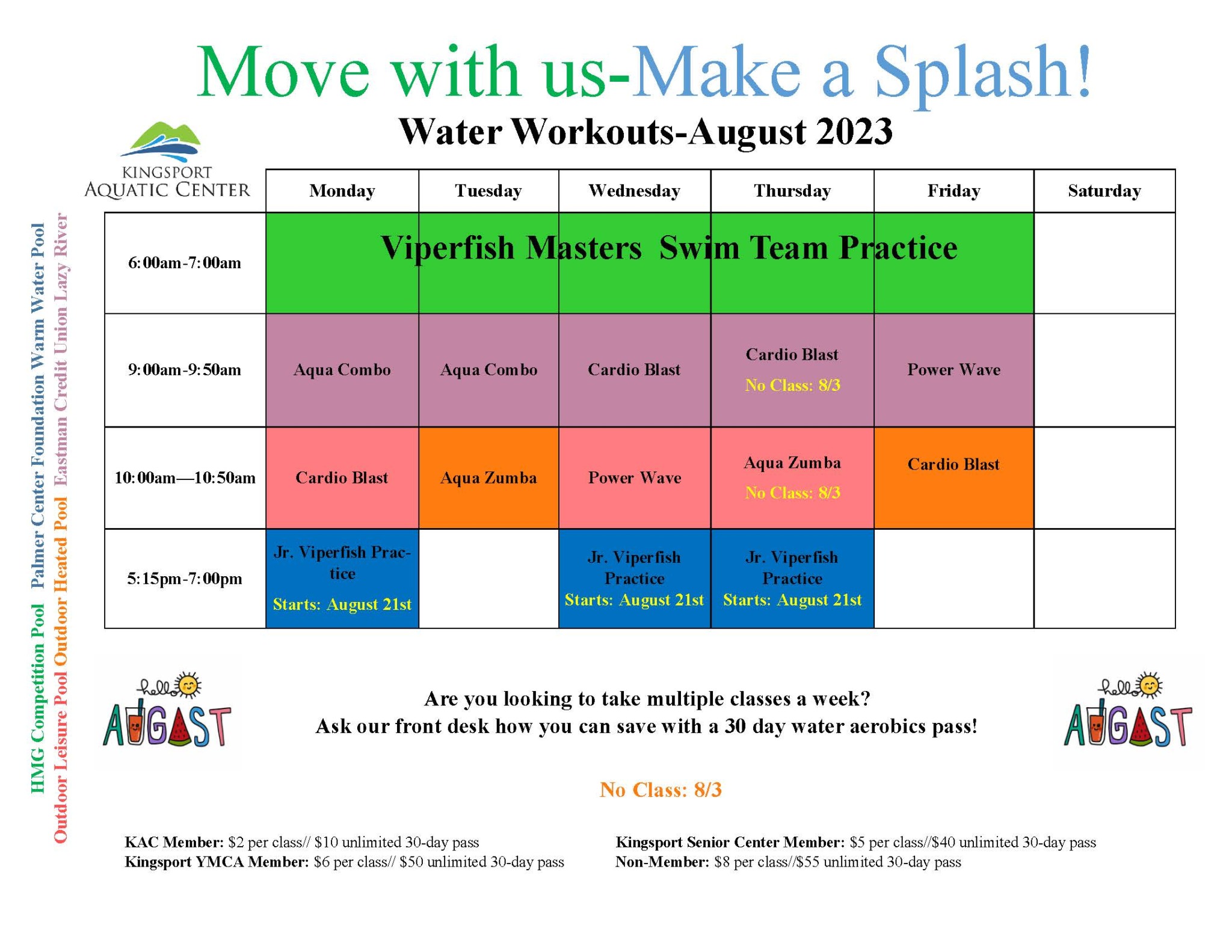 Move with us-Make a Splash!

Water Workouts-August 2023

KINGSPORT AQUATIC CENTER

HMG Competition Pool Palmer Center Foundation Warm Water Pool
Outdoor Leisure Pool Outdoor Heated Pool Eastman Credit Union Lazy River

| | Monday | Tuesday | Wednesday | Thursday | Friday | Saturday |
|---|---|---|---|---|---|---|
| 6:00am-7:00am | Viperfish Masters Swim Team Practice | | | | | |
| 9:00am-9:50am | Aqua Combo | Aqua Combo | Cardio Blast | Cardio Blast No Class: 8/3 | Power Wave | |
| 10:00am—10:50am | Cardio Blast | Aqua Zumba | Power Wave | Aqua Zumba No Class: 8/3 | Cardio Blast | |
| 5:15pm-7:00pm | Jr. Viperfish Practice Starts: August 21st | | Jr. Viperfish Practice Starts: August 21st | Jr. Viperfish Practice Starts: August 21st | | |

hello AUGUST

Are you looking to take multiple classes a week?
Ask our front desk how you can save with a 30 day water aerobics pass!

hello AUGUST

No Class: 8/3

KAC Member: $2 per class// $10 unlimited 30-day pass
Kingsport YMCA Member: $6 per class// $50 unlimited 30-day pass

Kingsport Senior Center Member: $5 per class//$40 unlimited 30-day pass
Non-Member: $8 per class//$55 unlimited 30-day pass